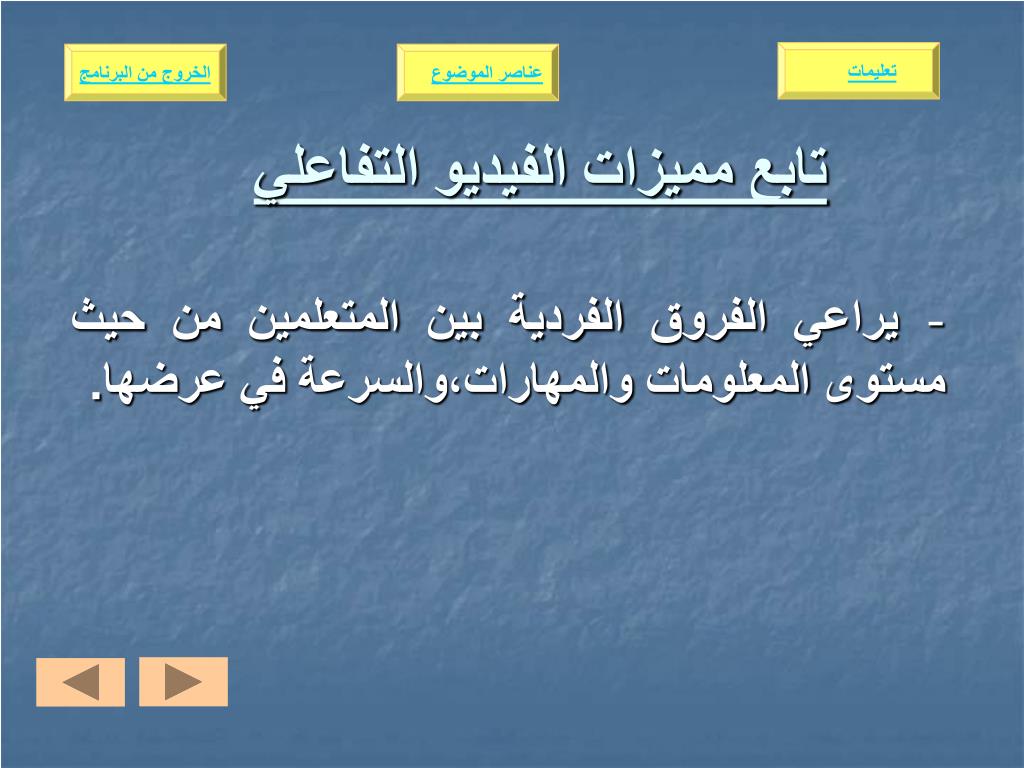 تعليمات

عناصر الموضوع

الخروج من البرنامج

تابع مميزات الفيديو التفاعلي

- يراعي الفروق الفردية بين المتعلمين من حيث مستوى المعلومات والمهارات،والسرعة في عرضها.